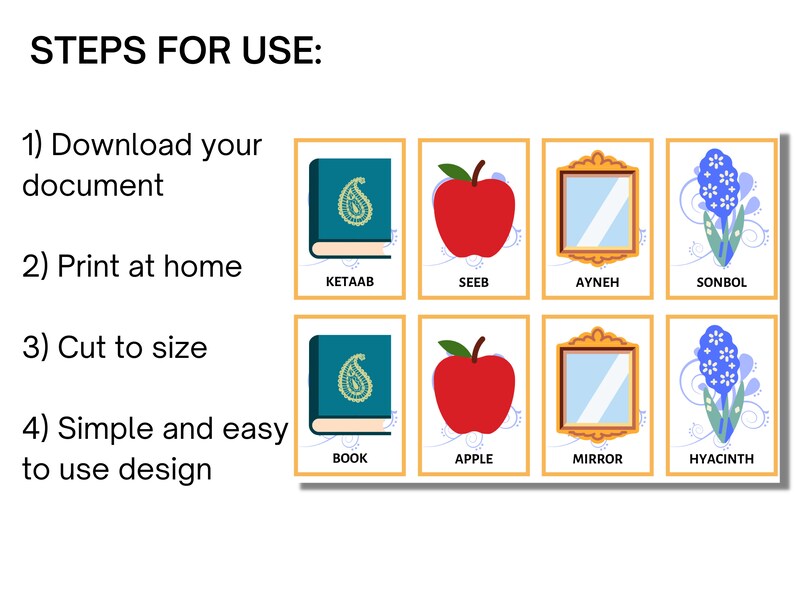 STEPS FOR USE:

1) Download your document

2) Print at home

3) Cut to size

4) Simple and easy to use design

KETAAB

SEEB

AYNEH

SONBOL

BOOK

APPLE

MIRROR

HYACINTH